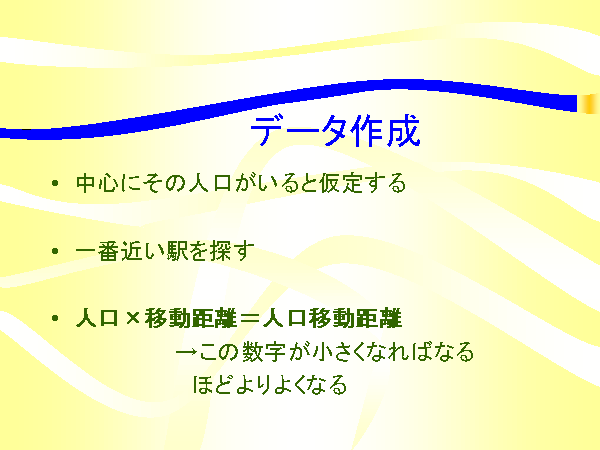 データ作成

• 中心にその人口がいると仮定する

• 一番近い駅を探す

• 人口×移動距離＝人口移動距離
→この数字が小さくなればなるほどよりよくなる